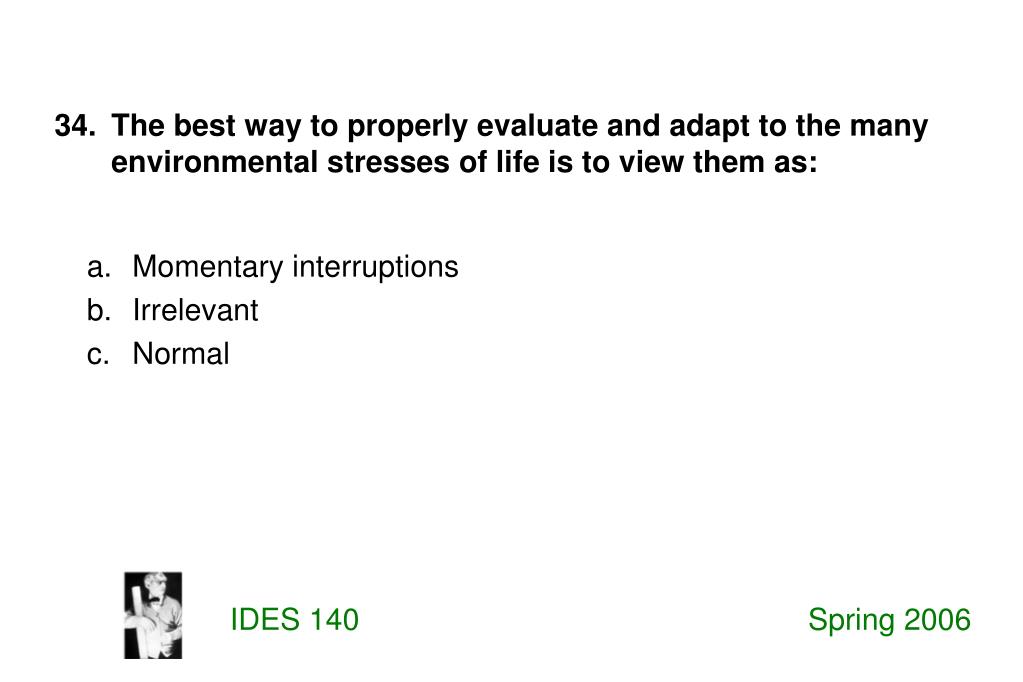 34. The best way to properly evaluate and adapt to the many environmental stresses of life is to view them as:

a. Momentary interruptions
b. Irrelevant
c. Normal

IDES 140

Spring 2006